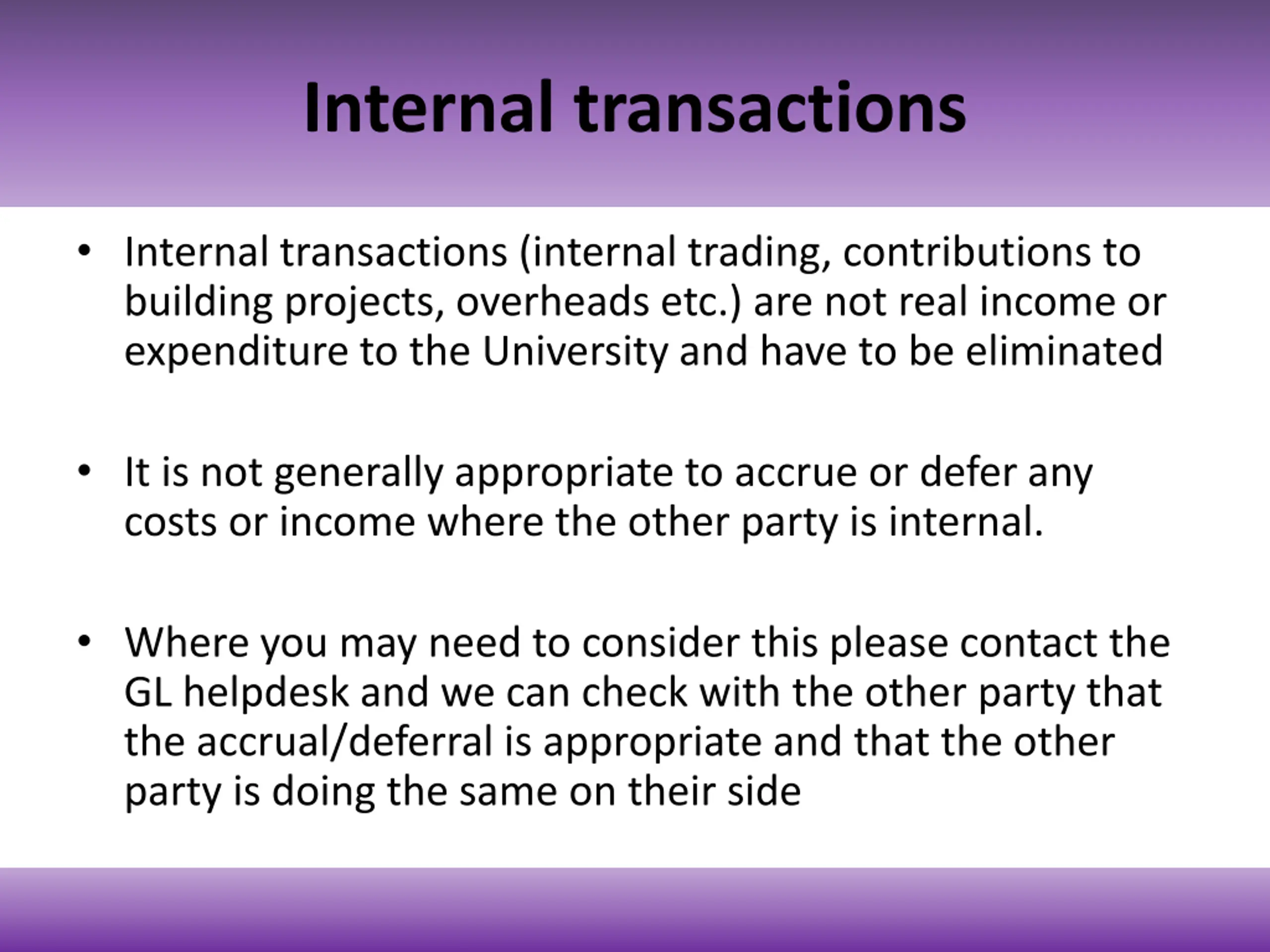 Internal transactions

• Internal transactions (internal trading, contributions to building projects, overheads etc.) are not real income or expenditure to the University and have to be eliminated

• It is not generally appropriate to accrue or defer any costs or income where the other party is internal.

• Where you may need to consider this please contact the GL helpdesk and we can check with the other party that the accrual/deferral is appropriate and that the other party is doing the same on their side